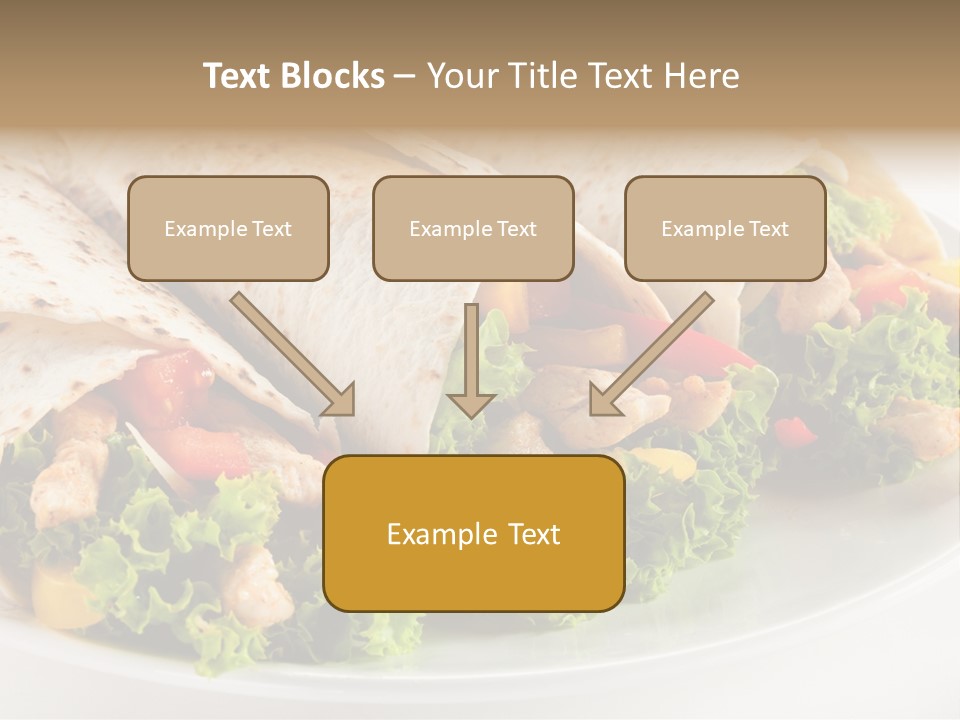 Text Blocks – Your Title Text Here

Example Text

Example Text

Example Text

Example Text